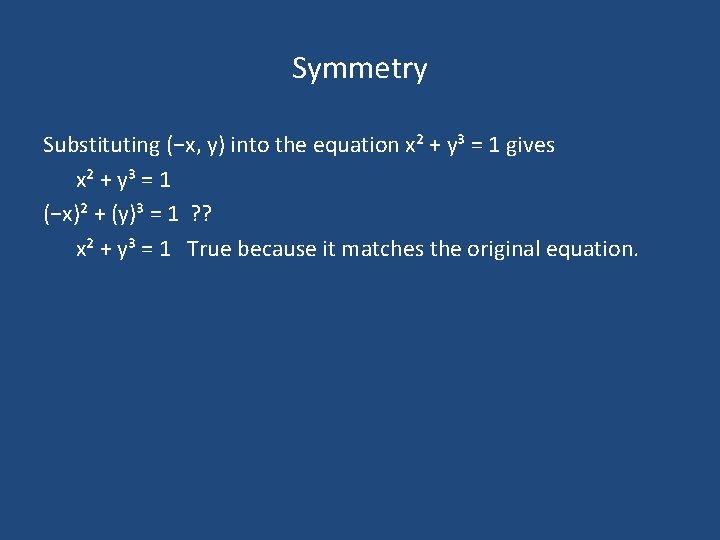 Symmetry

Substituting $(-x, y)$ into the equation $x^2 + y^3 = 1$ gives

$x^2 + y^3 = 1$

$(-x)^2 + (y)^3 = 1$ ??

$x^2 + y^3 = 1$ True because it matches the original equation.